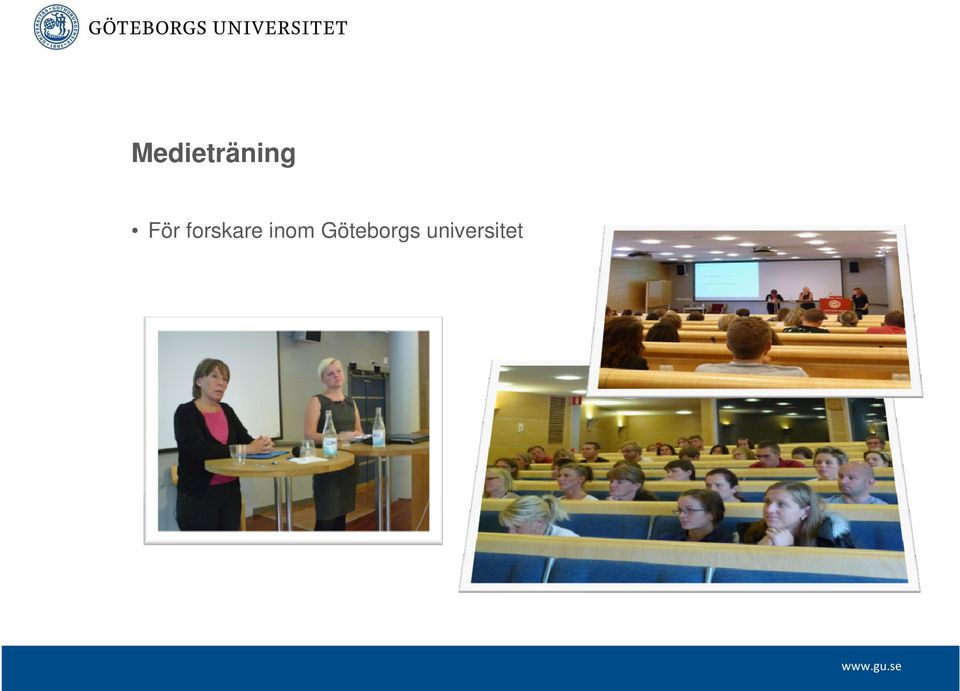 GÖTEBORGS UNIVERSITET

Medieträning

• För forskare inom Göteborgs universitet

www.gu.se